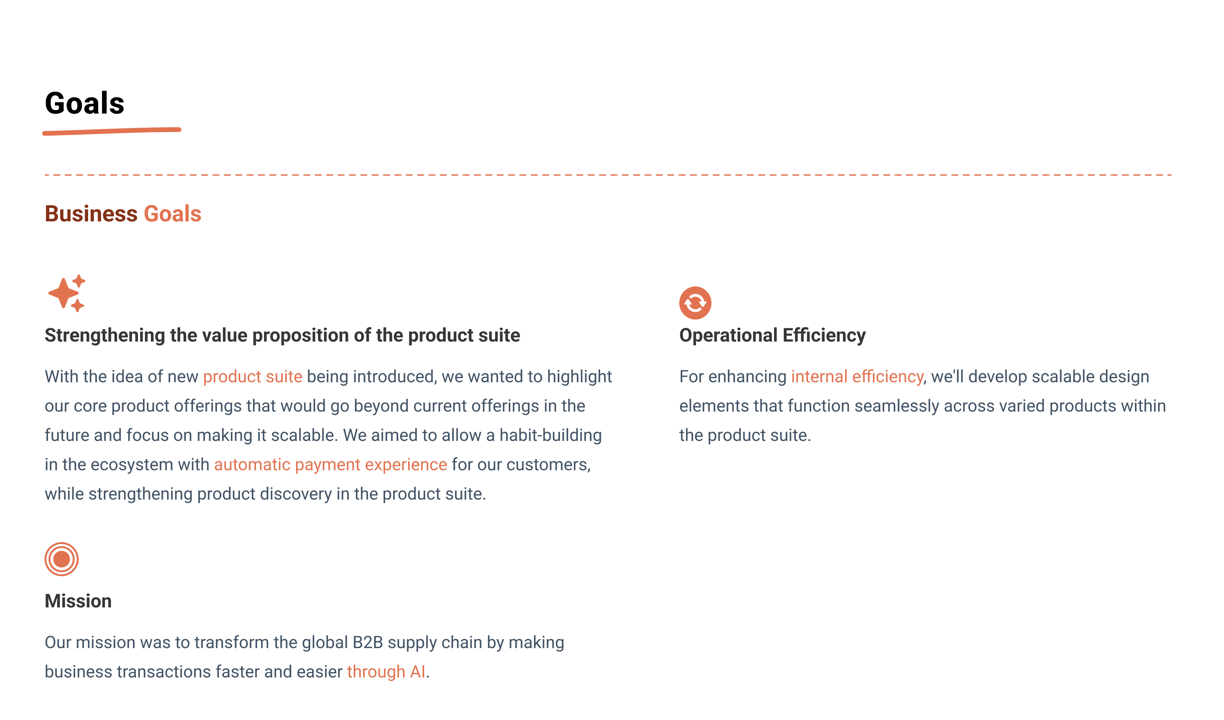 Goals

Business Goals

Strengthening the value proposition of the product suite

With the idea of new product suite being introduced, we wanted to highlight our core product offerings that would go beyond current offerings in the future and focus on making it scalable. We aimed to allow a habit-building in the ecosystem with automatic payment experience for our customers, while strengthening product discovery in the product suite.

Mission

Our mission was to transform the global B2B supply chain by making business transactions faster and easier through AI.

Operational Efficiency

For enhancing internal efficiency, we'll develop scalable design elements that function seamlessly across varied products within the product suite.